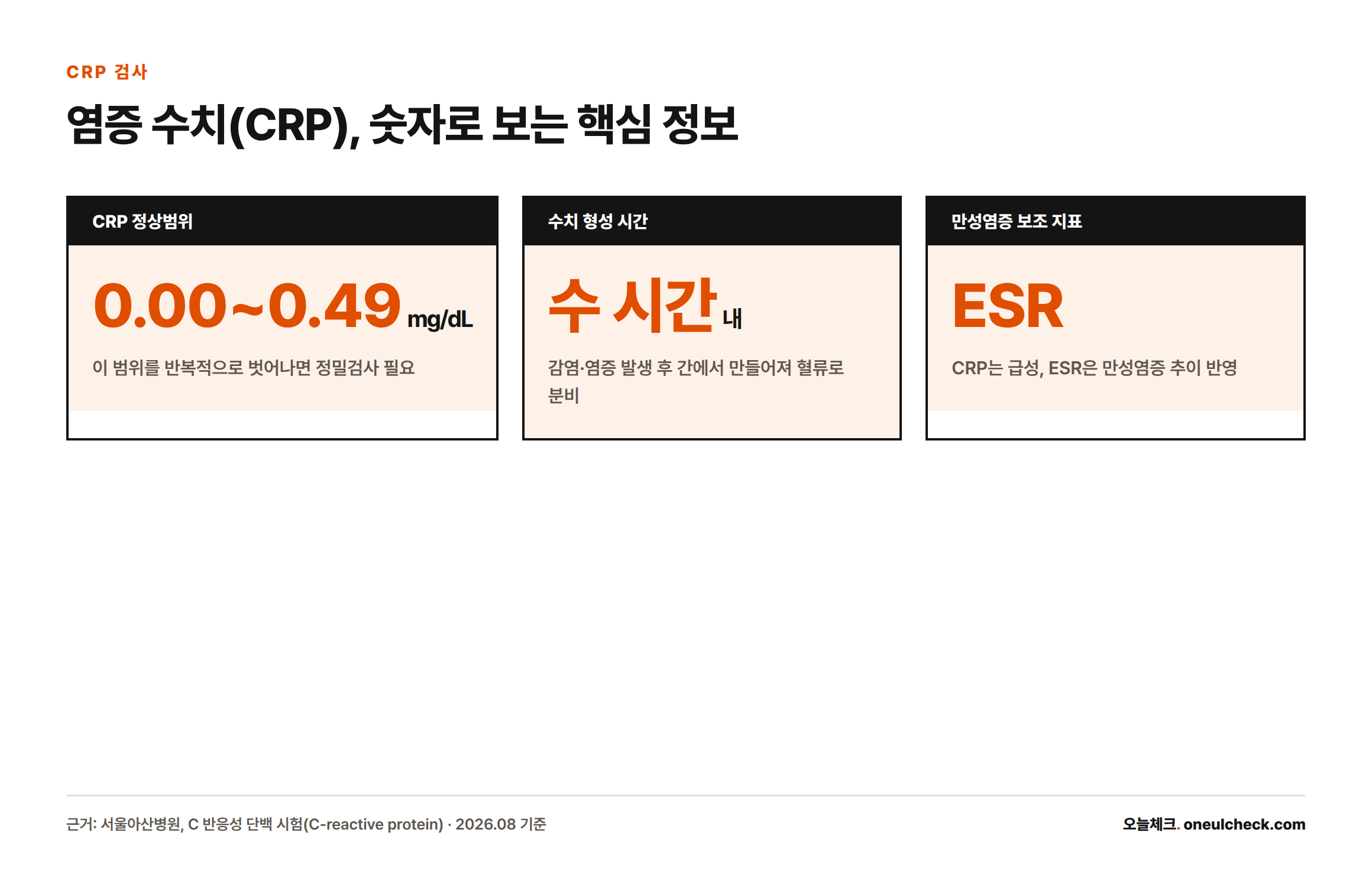 CRP 검사

염증 수치(CRP), 숫자로 보는 핵심 정보

CRP 정상범위

0.00~0.49 mg/dL

이 범위를 반복적으로 벗어나면 정밀검사 필요

수치 형성 시간

수 시간 내

감염·염증 발생 후 간에서 만들어져 혈류로 분비

만성염증 보조 지표

ESR

CRP는 급성, ESR은 만성염증 추이 반영

근거: 서울아산병원, C 반응성 단백 시험(C-reactive protein) · 2026.08 기준

오늘체크. oneulcheck.com